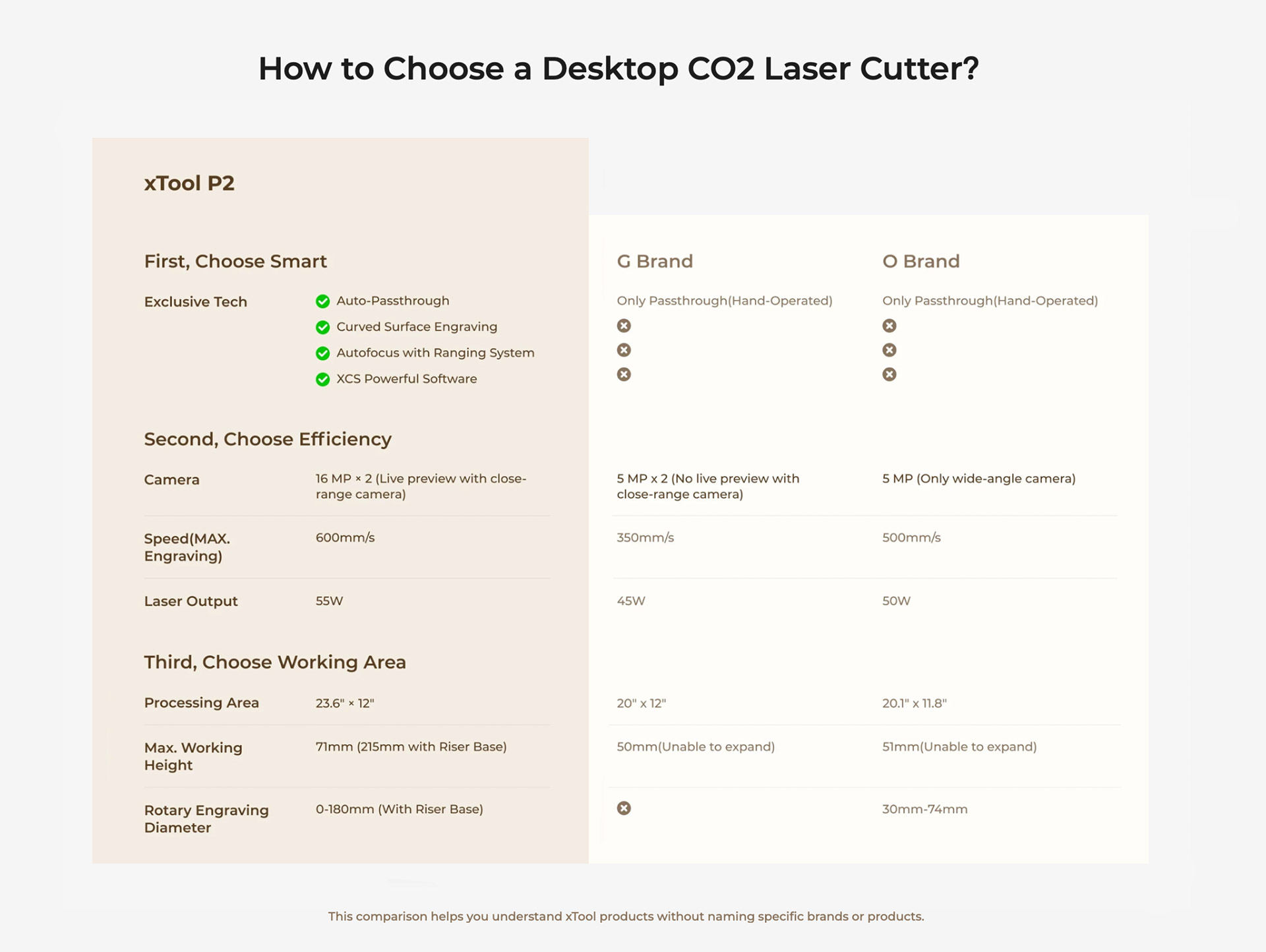 How to Choose a Desktop CO2 Laser Cutter?

| | xTool P2 | G Brand | O Brand |
|---|---|---|---|
| **First, Choose Smart** | | | |
| Exclusive Tech | Auto-Passthrough | Only Passthrough(Hand-Operated) | Only Passthrough(Hand-Operated) |
| | Curved Surface Engraving | | |
| | Autofocus with Ranging System | | |
| | XCS Powerful Software | | |
| **Second, Choose Efficiency** | | | |
| Camera | 16 MP × 2 (Live preview with close-range camera) | 5 MP x 2 (No live preview with close-range camera) | 5 MP (Only wide-angle camera) |
| Speed(MAX. Engraving) | 600mm/s | 350mm/s | 500mm/s |
| Laser Output | 55W | 45W | 50W |
| **Third, Choose Working Area** | | | |
| Processing Area | 23.6" × 12" | 20" x 12" | 20.1" x 11.8" |
| Max. Working Height | 71mm (215mm with Riser Base) | 50mm(Unable to expand) | 51mm(Unable to expand) |
| Rotary Engraving Diameter | 0-180mm (With Riser Base) | | 30mm-74mm |

This comparison helps you understand xTool products without naming specific brands or products.